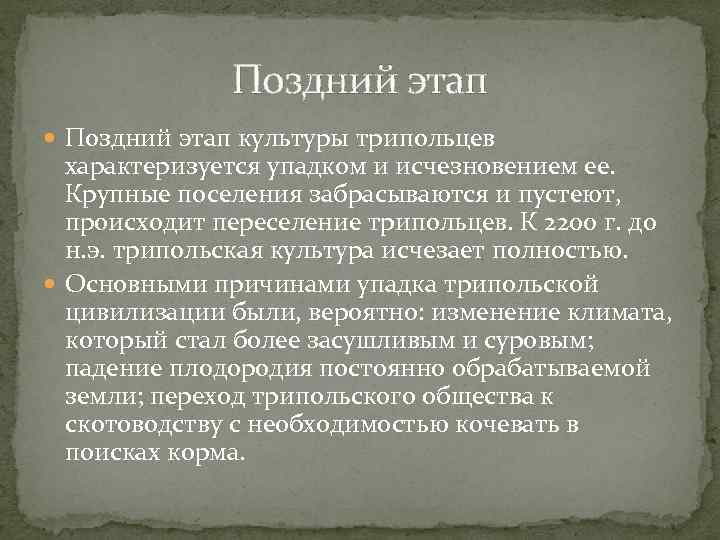 Поздний этап

Поздний этап культуры трипольцев характеризуется упадком и исчезновением ее. Крупные поселения забрасываются и пустеют, происходит переселение трипольцев. К 2200 г. до н.э. трипольская культура исчезает полностью.

Основными причинами упадка трипольской цивилизации были, вероятно: изменение климата, который стал более засушливым и суровым; падение плодородия постоянно обрабатываемой земли; переход трипольского общества к скотоводству с необходимостью кочевать в поисках корма.